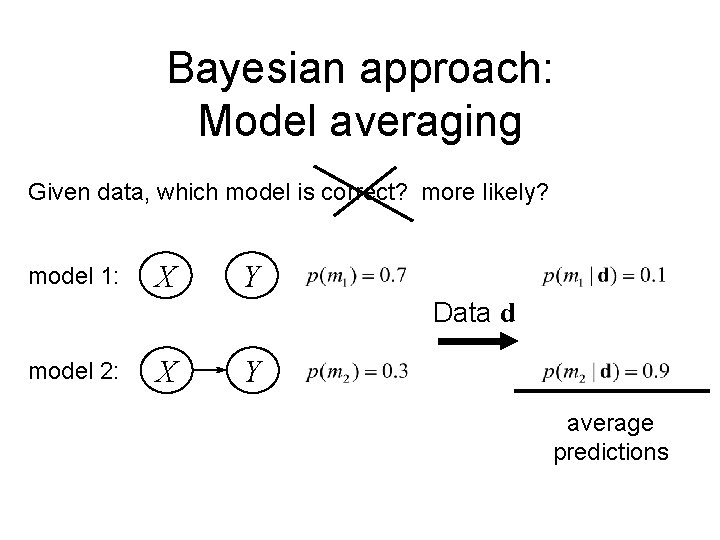 Bayesian approach:
Model averaging

Given data, which model is correct? more likely?

model 1: $X$ $Y$ $p(m_1) = 0.7$

$p(m_1 \mid \mathbf{d}) = 0.1$

Data $\mathbf{d}$

model 2: $X$ $Y$ $p(m_2) = 0.3$

$p(m_2 \mid \mathbf{d}) = 0.9$

average predictions